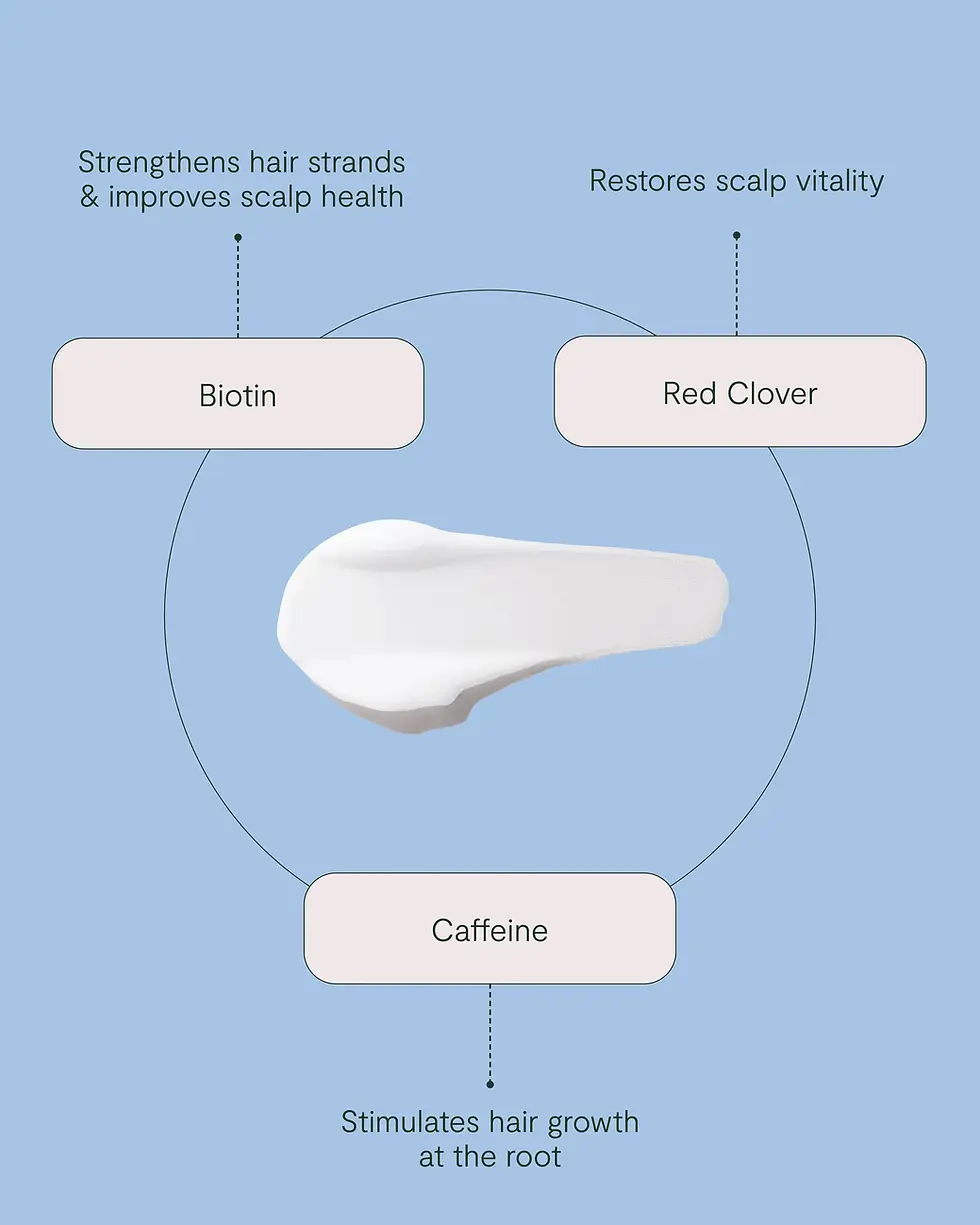 Strengthens hair strands & improves scalp health

Restores scalp vitality

Biotin

Red Clover

Caffeine

Stimulates hair growth at the root